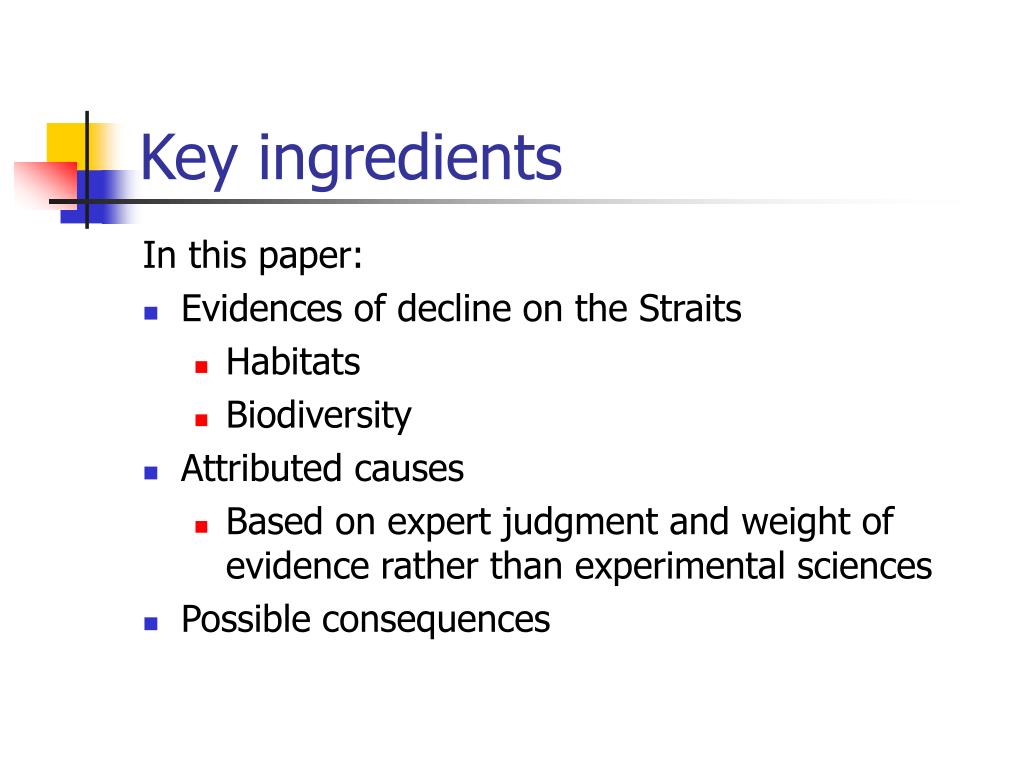 Key ingredients

In this paper:

- Evidences of decline on the Straits
  - Habitats
  - Biodiversity
- Attributed causes
  - Based on expert judgment and weight of evidence rather than experimental sciences
- Possible consequences